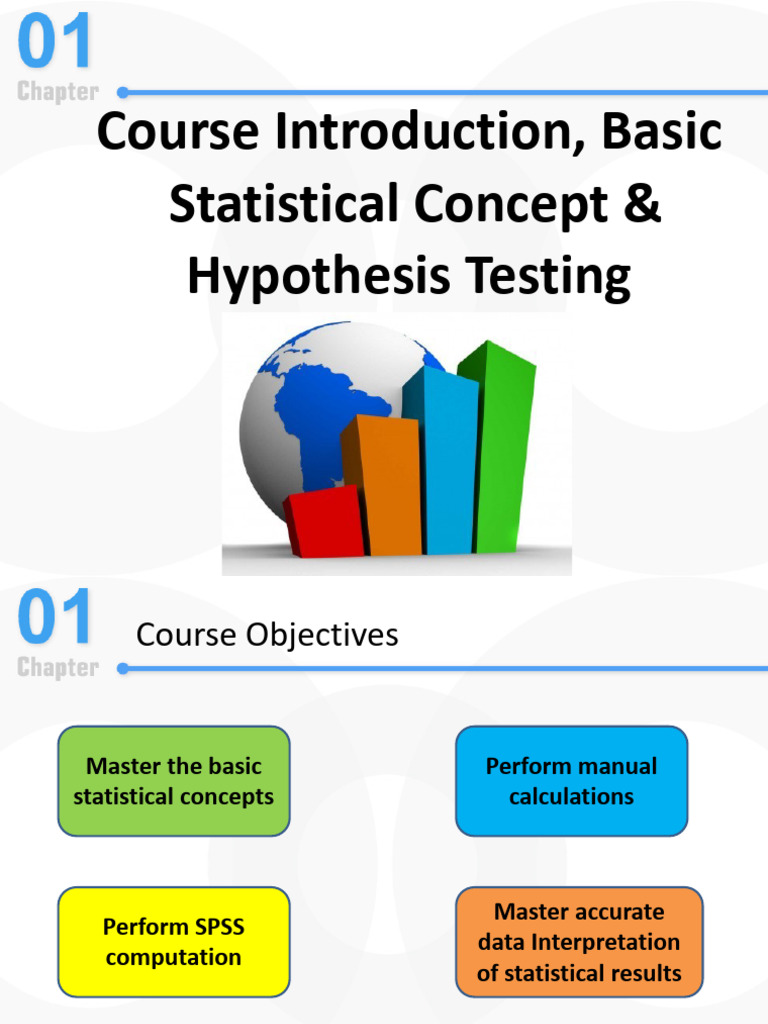 01
Chapter

Course Introduction, Basic Statistical Concept & Hypothesis Testing

01
Chapter

Course Objectives

Master the basic statistical concepts

Perform manual calculations

Perform SPSS computation

Master accurate data Interpretation of statistical results